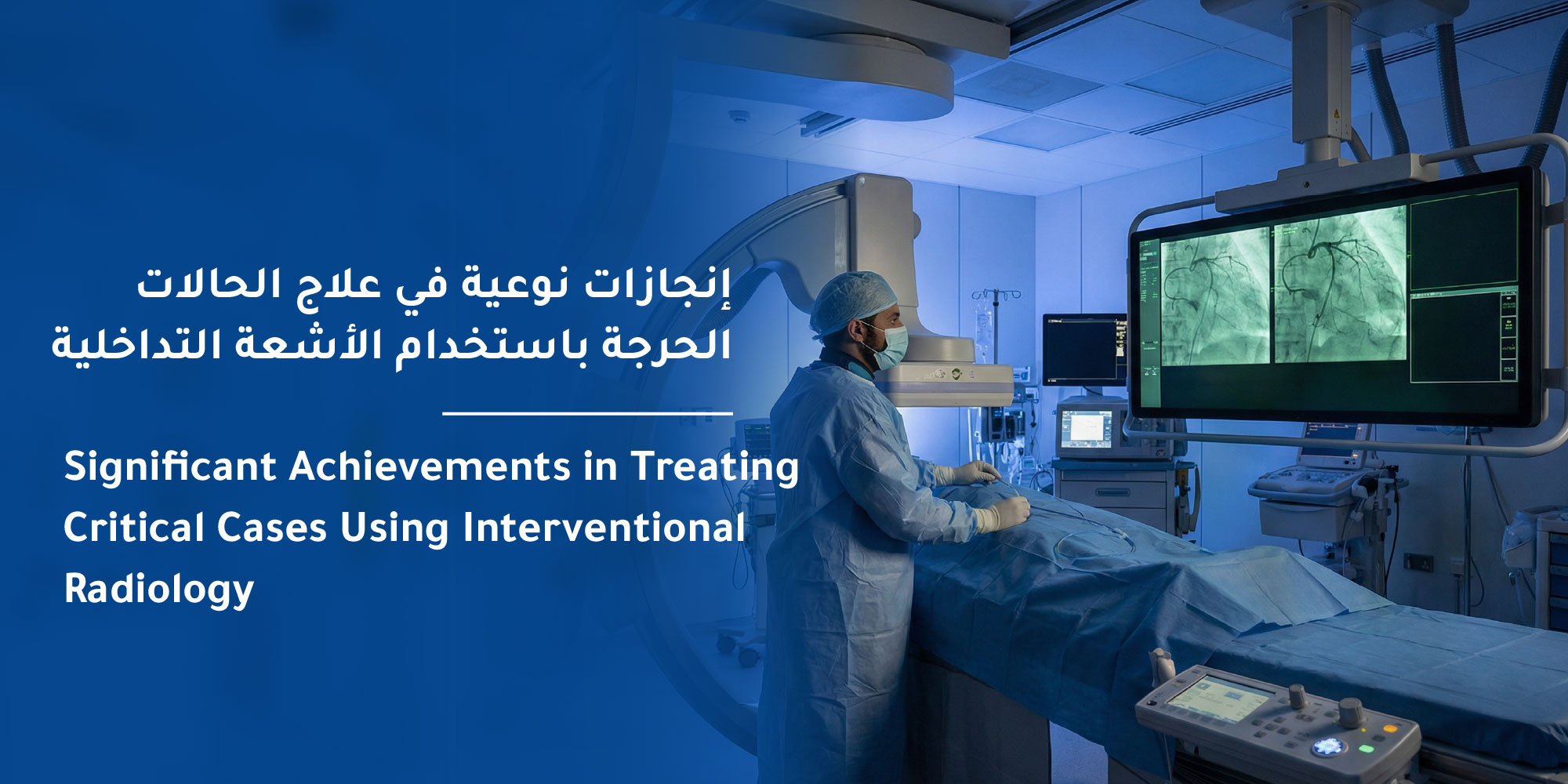 إنجازات نوعية في علاج الحالات الحرجة باستخدام الأشعة التداخلية

Significant Achievements in Treating Critical Cases Using Interventional Radiology